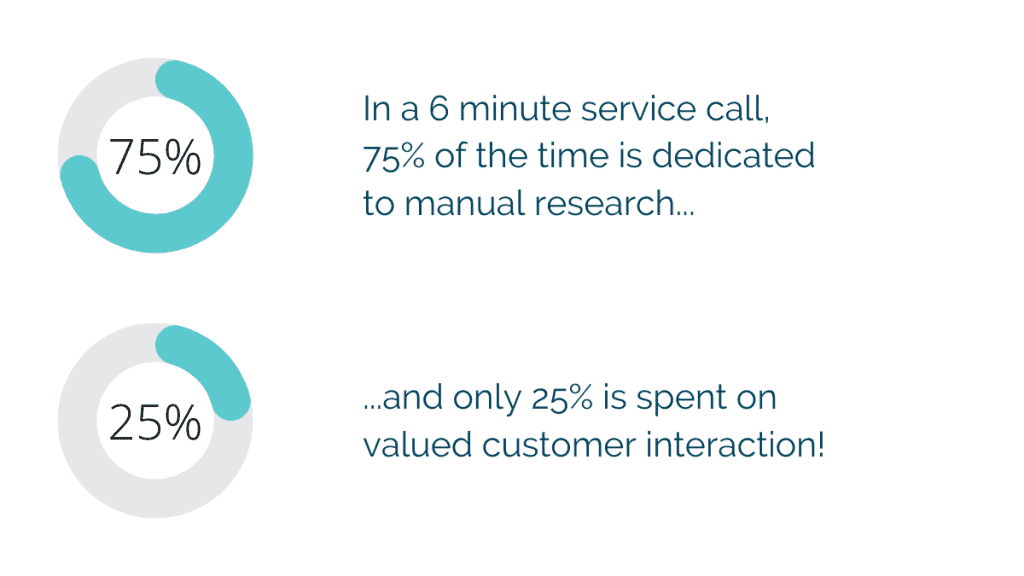 75%

In a 6 minute service call, 75% of the time is dedicated to manual research...

25%

...and only 25% is spent on valued customer interaction!